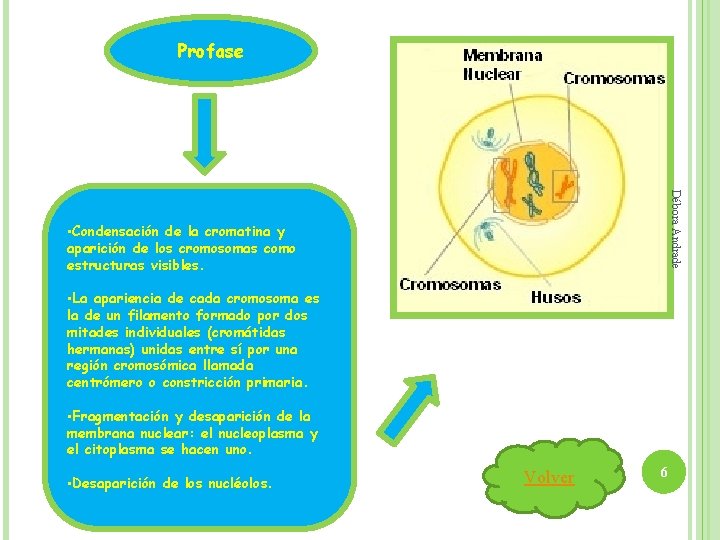 Profase

•Condensación de la cromatina y aparición de los cromosomas como estructuras visibles.

•La apariencia de cada cromosoma es la de un filamento formado por dos mitades individuales (cromátidas hermanas) unidas entre sí por una región cromosómica llamada centrómero o constricción primaria.

•Fragmentación y desaparición de la membrana nuclear: el nucleoplasma y el citoplasma se hacen uno.

•Desaparición de los nucléolos.

Membrana Nuclear

Cromosomas

Cromosomas

Husos

Débora Andrade

Volver

6